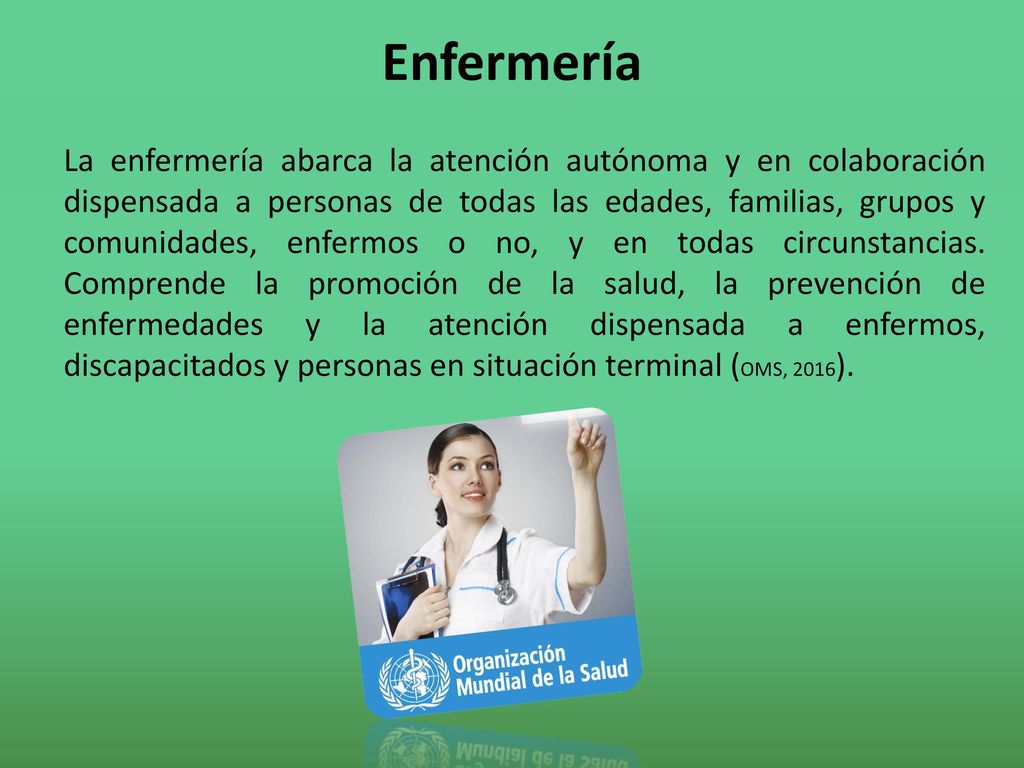 Enfermería

La enfermería abarca la atención autónoma y en colaboración dispensada a personas de todas las edades, familias, grupos y comunidades, enfermos o no, y en todas circunstancias. Comprende la promoción de la salud, la prevención de enfermedades y la atención dispensada a enfermos, discapacitados y personas en situación terminal (OMS, 2016).

Organización Mundial de la Salud